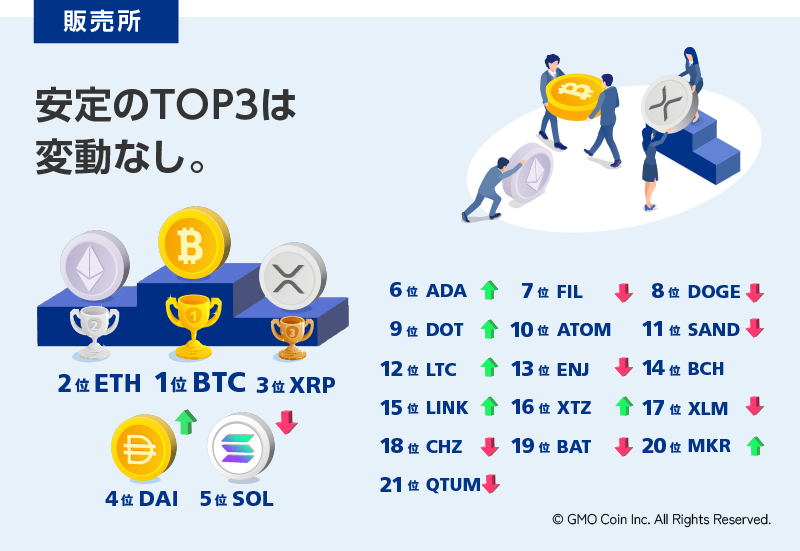 販売所

安定のTOP3は変動なし。

2位 ETH 1位 BTC 3位 XRP

4位 DAI 5位 SOL

6位 ADA 7位 FIL 8位 DOGE
9位 DOT 10位 ATOM 11位 SAND
12位 LTC 13位 ENJ 14位 BCH
15位 LINK 16位 XTZ 17位 XLM
18位 CHZ 19位 BAT 20位 MKR
21位 QTUM

© GMO Coin Inc. All Rights Reserved.